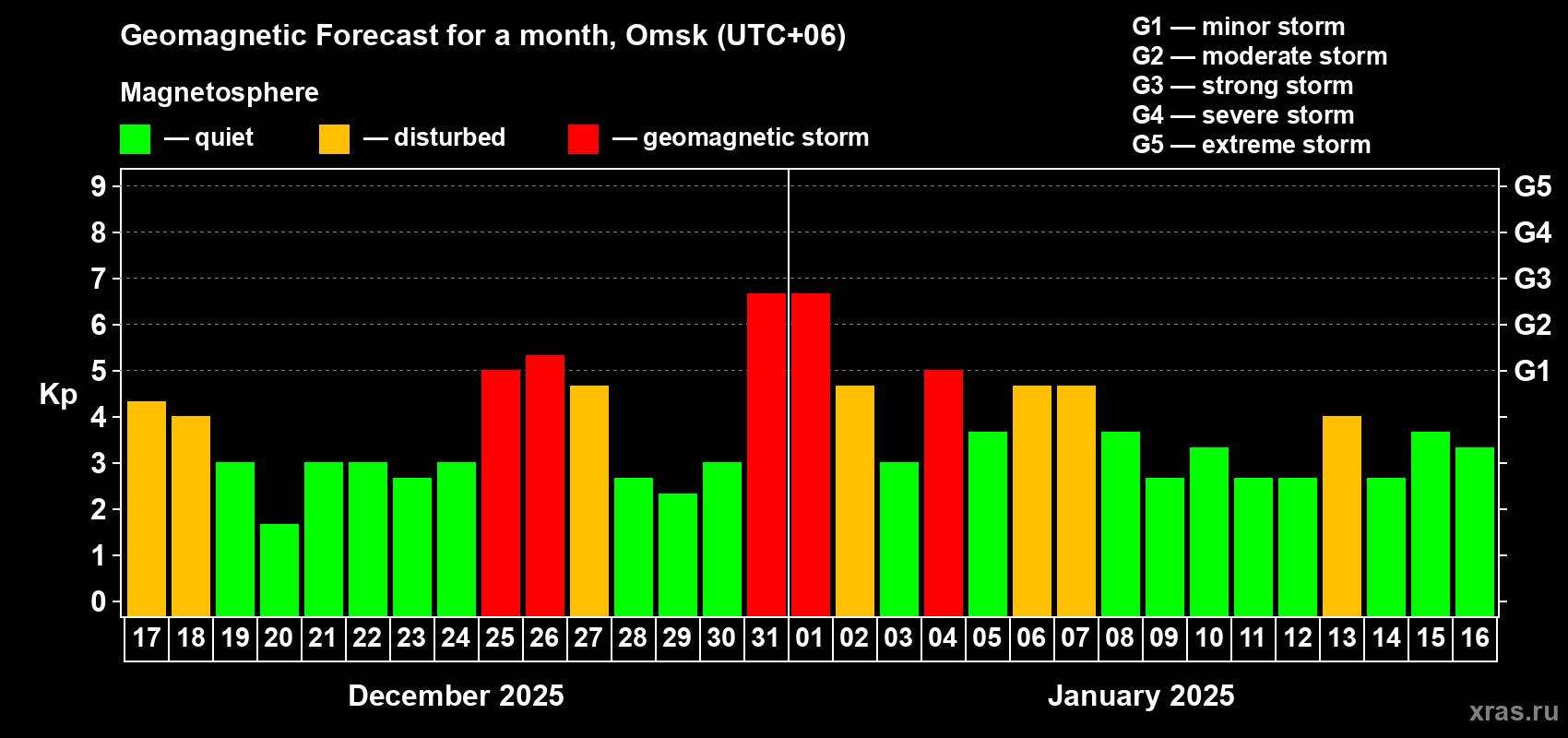 Geomagnetic Forecast for a month, Omsk (UTC+06)

Magnetosphere

— quiet — disturbed — geomagnetic storm

G1 — minor storm
G2 — moderate storm
G3 — strong storm
G4 — severe storm
G5 — extreme storm

Kp

9 8 7 6 5 4 3 2 1 0

G5 G4 G3 G2 G1

17 18 19 20 21 22 23 24 25 26 27 28 29 30 31 01 02 03 04 05 06 07 08 09 10 11 12 13 14 15 16

December 2025

January 2025

xras.ru